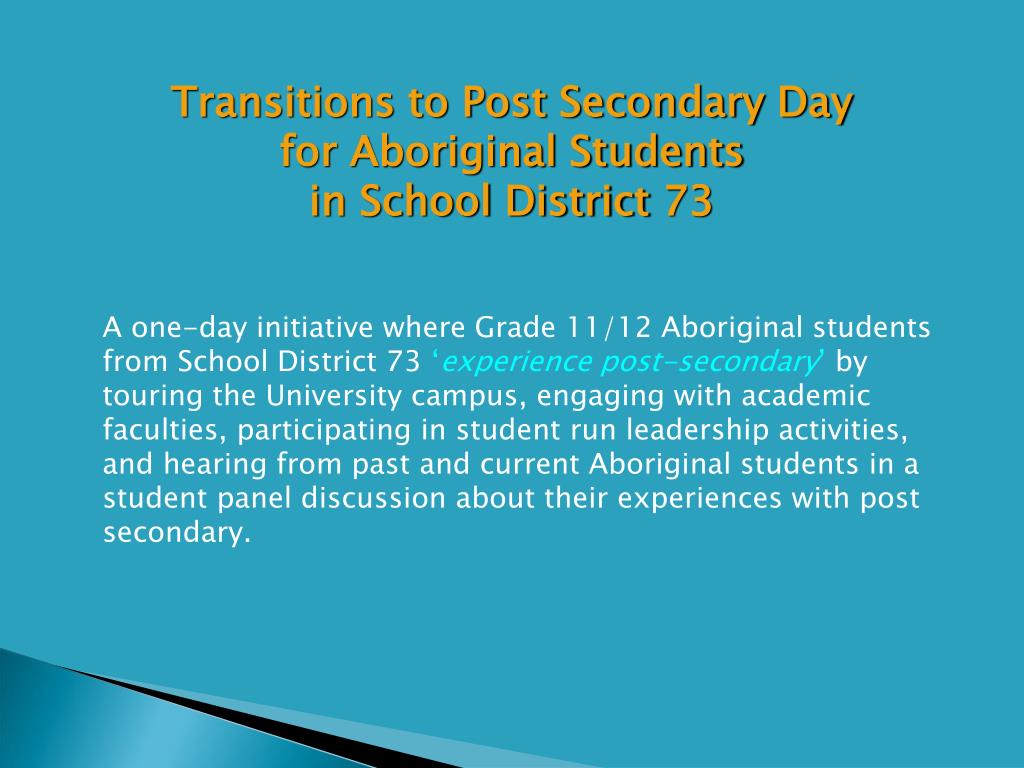 Transitions to Post Secondary Day for Aboriginal Students in School District 73

A one-day initiative where Grade 11/12 Aboriginal students from School District 73 ‘experience post-secondary’ by touring the University campus, engaging with academic faculties, participating in student run leadership activities, and hearing from past and current Aboriginal students in a student panel discussion about their experiences with post secondary.